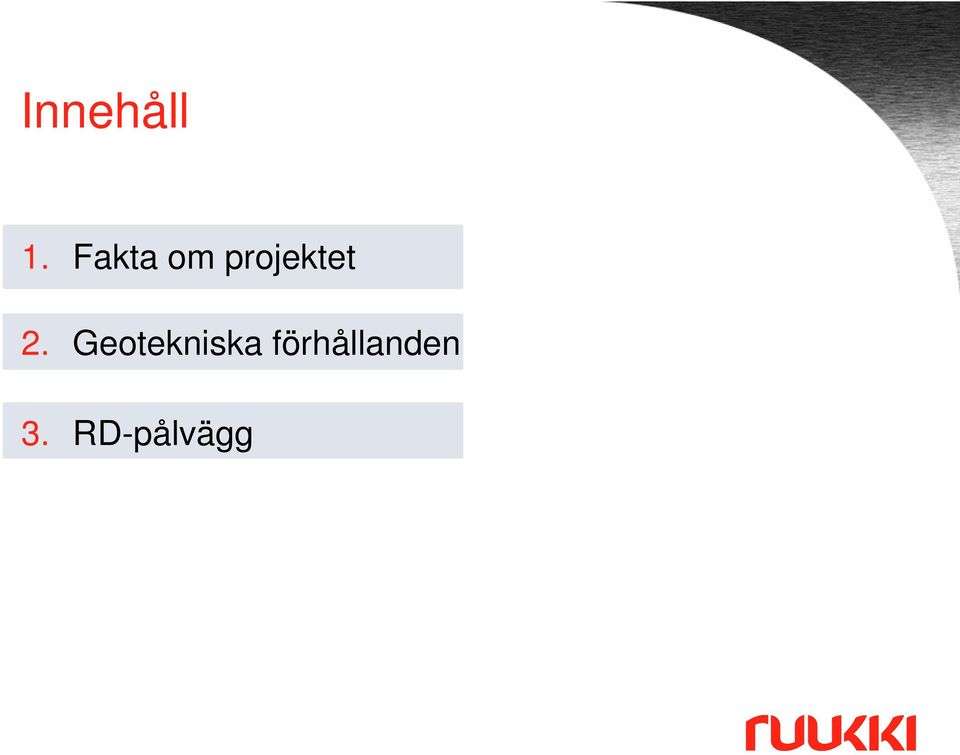 Innehåll

1. Fakta om projektet

2. Geotekniska förhållanden

3. RD-pålvägg

ruukki